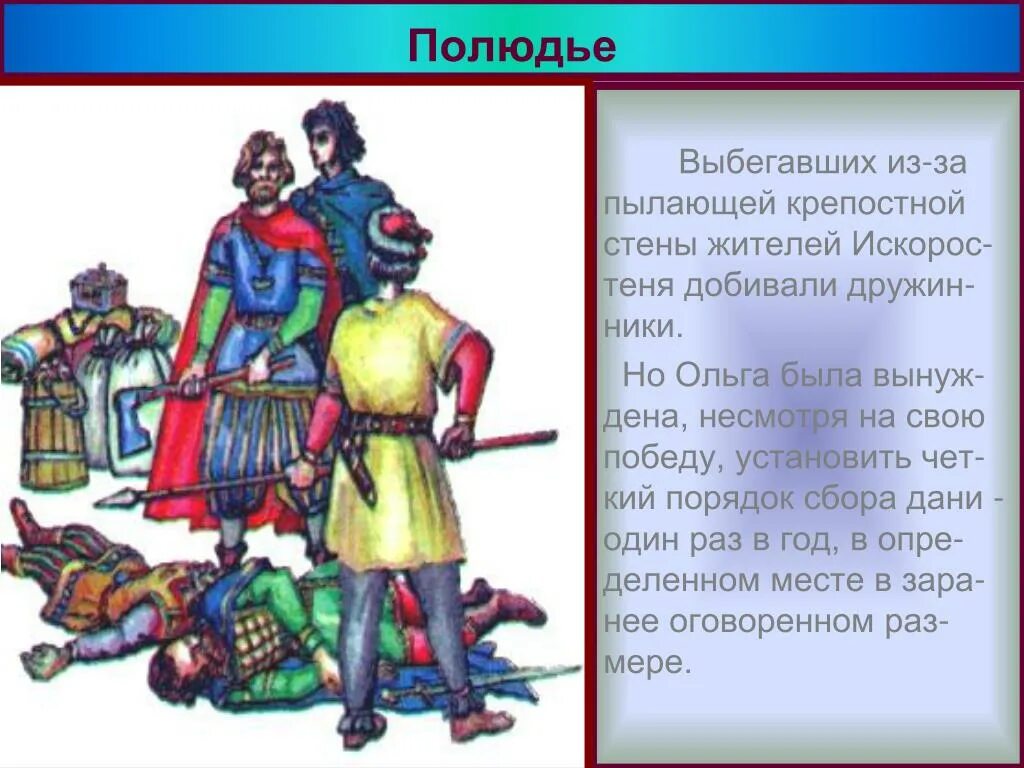 Полюдье

Выбегавших из-за пылающей крепостной стены жителей Искоростеня добивали дружинники.

Но Ольга была вынуждена, несмотря на свою победу, установить четкий порядок сбора дани - один раз в год, в определенном месте в заранее оговоренном размере.